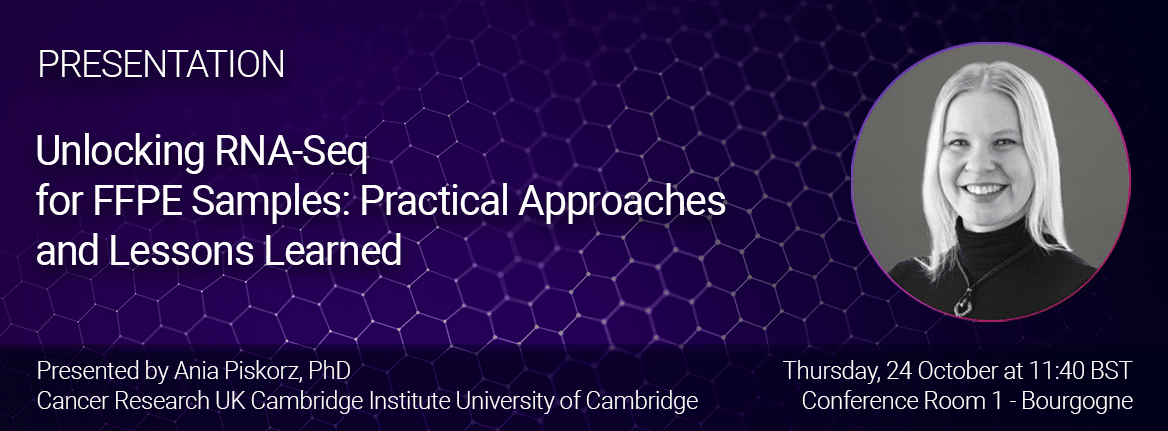 PRESENTATION

Unlocking RNA-Seq for FFPE Samples: Practical Approaches and Lessons Learned

Presented by Ania Piskorz, PhD
Cancer Research UK Cambridge Institute University of Cambridge

Thursday, 24 October at 11:40 BST
Conference Room 1 - Bourgogne